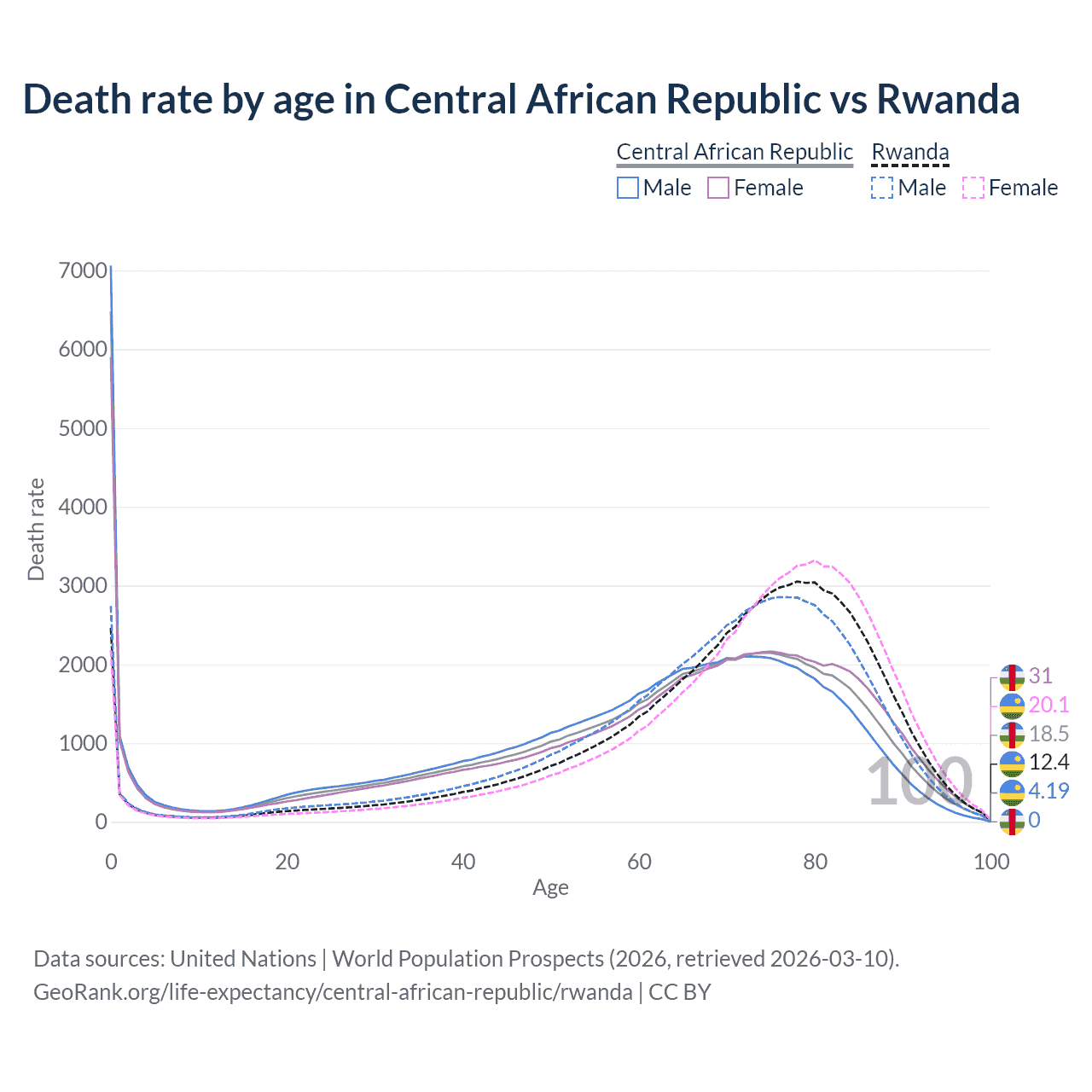 Death rate by age in Central African Republic vs Rwanda

Central African Republic
Male Female

Rwanda
Male Female

Death rate

7000
6000
5000
4000
3000
2000
1000
0

0
20
40
60
80
100

Age

100

31
20.1
18.5
12.4
4.19
0

Data sources: United Nations | World Population Prospects (2026, retrieved 2026-03-10).
GeoRank.org/life-expectancy/central-african-republic/rwanda | CC BY